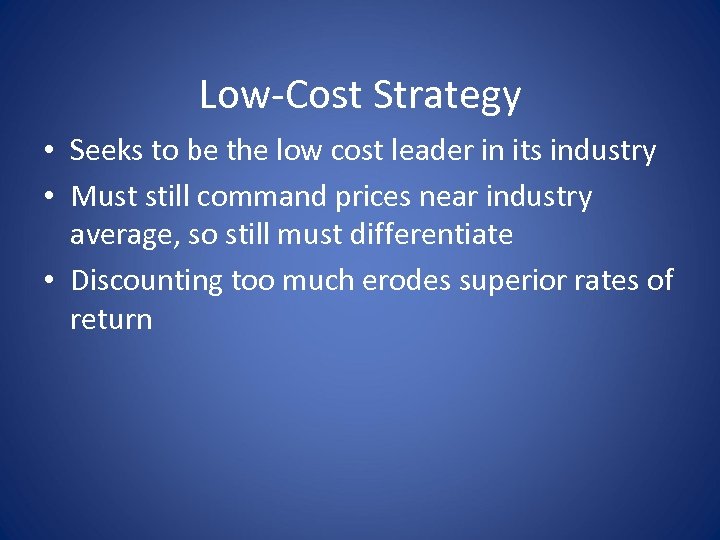 Low-Cost Strategy

• Seeks to be the low cost leader in its industry
• Must still command prices near industry average, so still must differentiate
• Discounting too much erodes superior rates of return